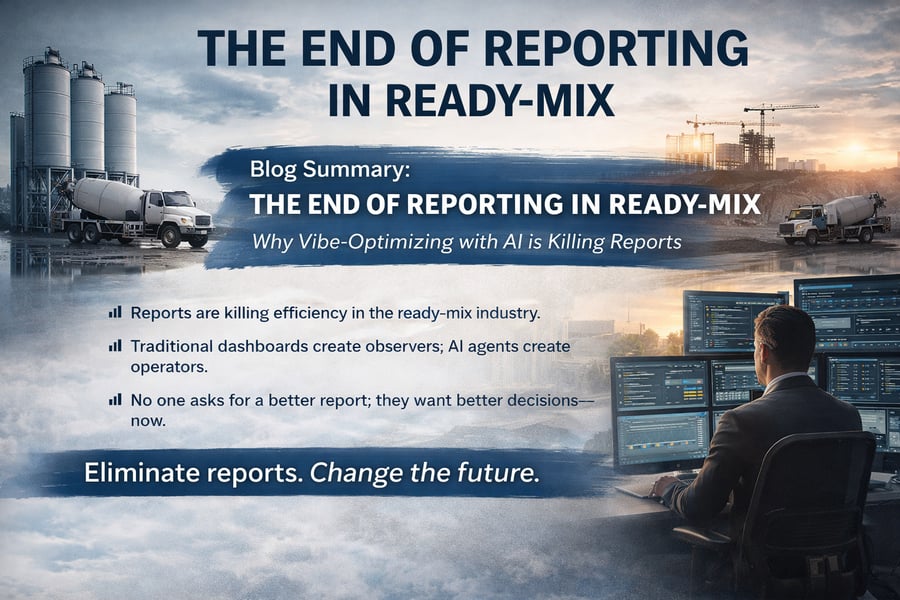 THE END OF REPORTING IN READY-MIX

Blog Summary:
THE END OF REPORTING IN READY-MIX
Why Vibe-Optimizing with AI is Killing Reports

Reports are killing efficiency in the ready-mix industry.

Traditional dashboards create observers; AI agents create operators.

No one asks for a better report; they want better decisions—now.

Eliminate reports. Change the future.